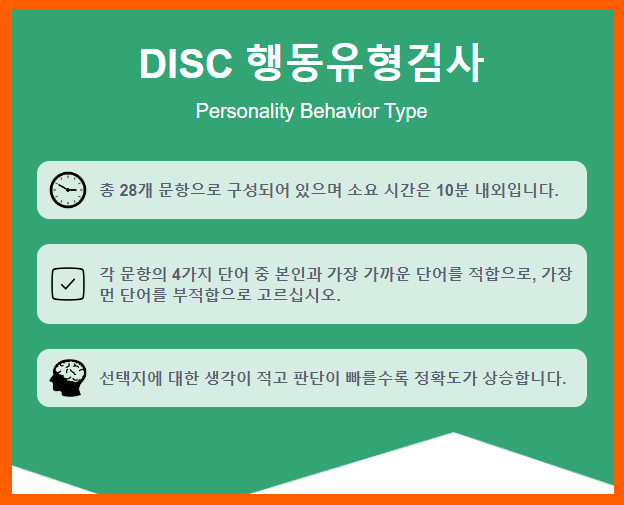 DISC 행동유형검사

Personality Behavior Type

총 28개 문항으로 구성되어 있으며 소요 시간은 10분 내외입니다.

각 문항의 4가지 단어 중 본인과 가장 가까운 단어를 적합으로, 가장 먼 단어를 부적합으로 고르십시오.

선택지에 대한 생각이 적고 판단이 빠를수록 정확도가 상승합니다.